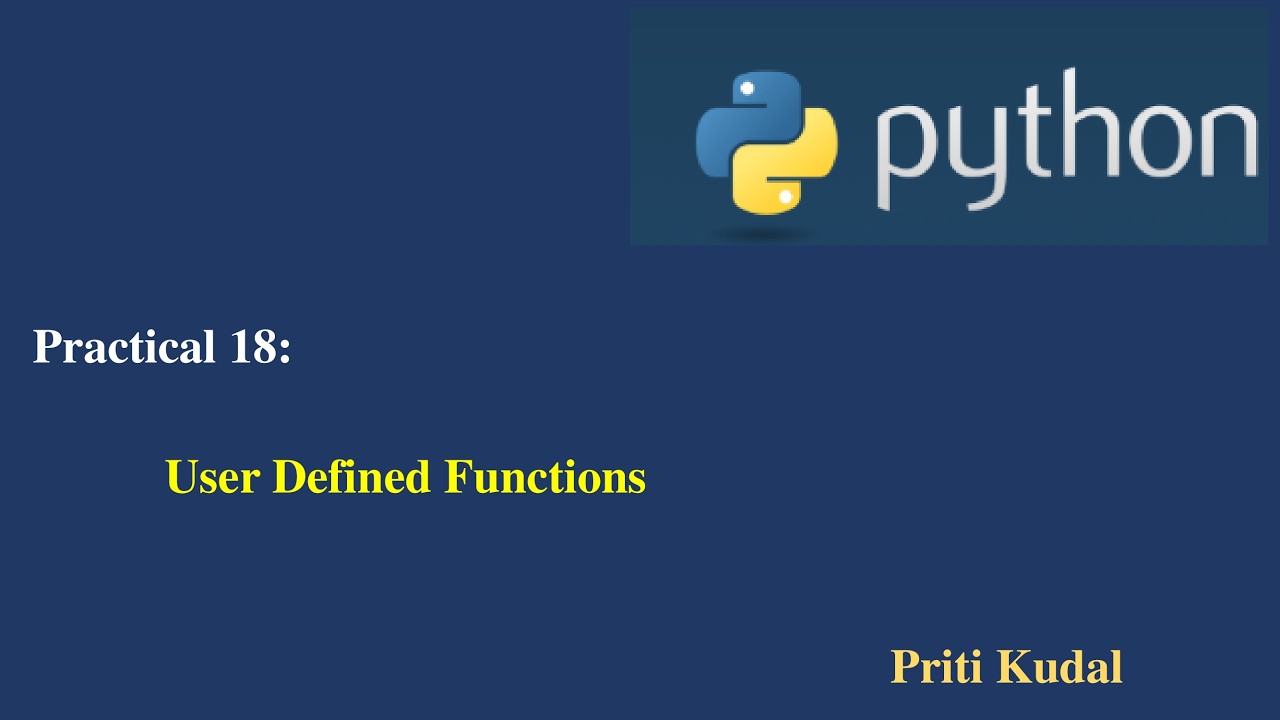 python

Practical 18:

User Defined Functions

Priti Kudal